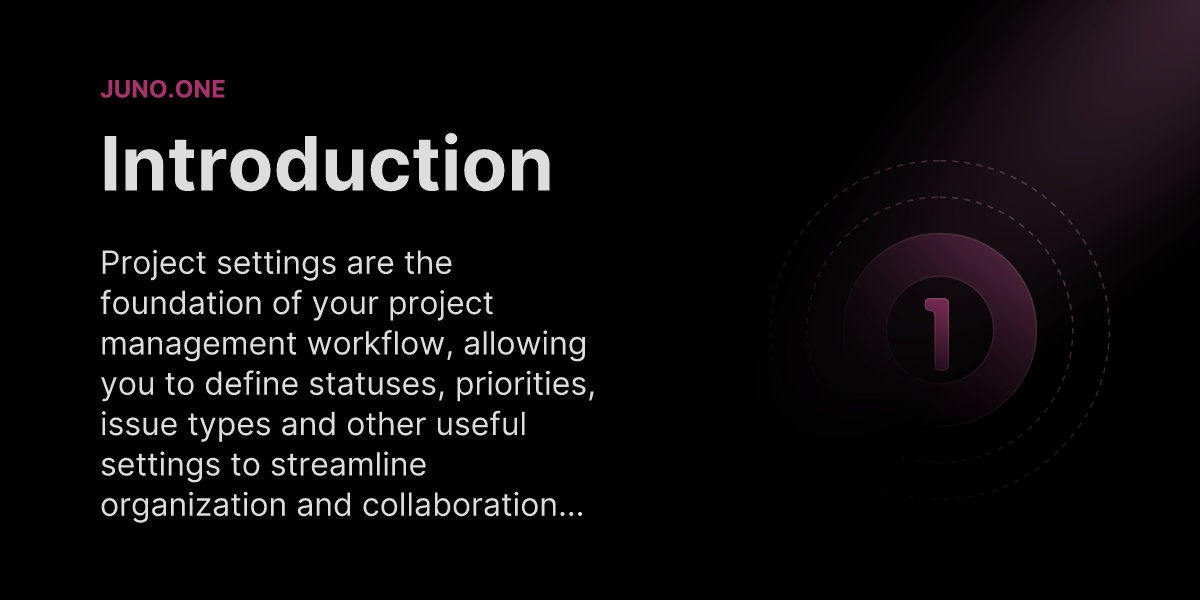 JUNO.ONE

Introduction

Project settings are the foundation of your project management workflow, allowing you to define statuses, priorities, issue types and other useful settings to streamline organization and collaboration...

1